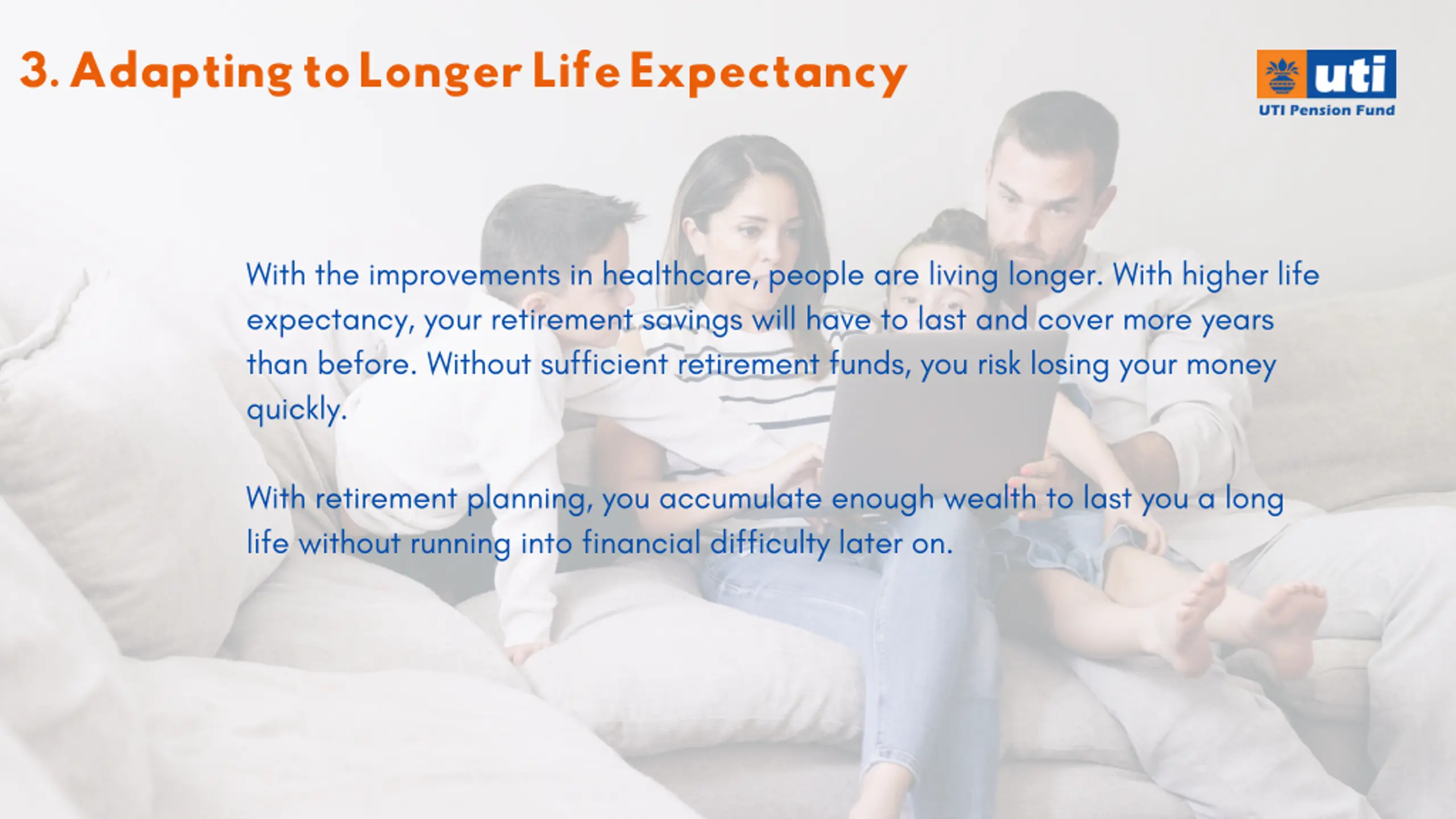 3. Adapting to Longer Life Expectancy

uti
UTI Pension Fund

With the improvements in healthcare, people are living longer. With higher life expectancy, your retirement savings will have to last and cover more years than before. Without sufficient retirement funds, you risk losing your money quickly.

With retirement planning, you accumulate enough wealth to last you a long life without running into financial difficulty later on.